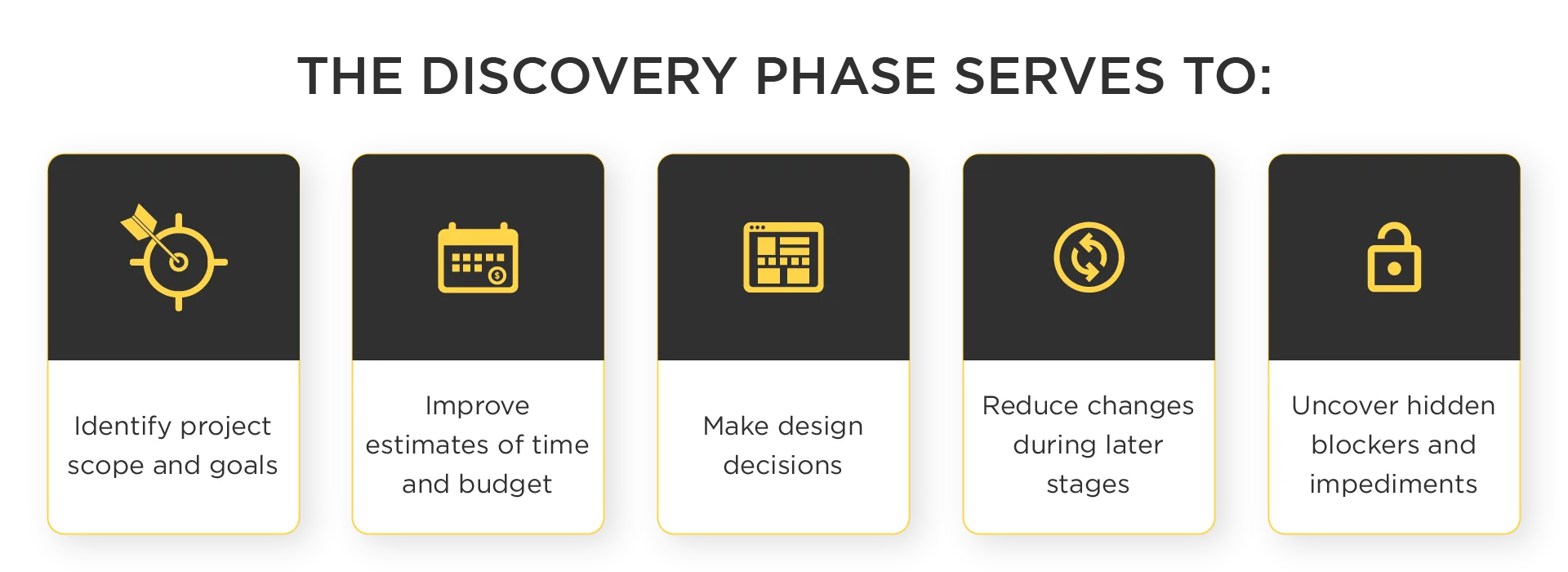 THE DISCOVERY PHASE SERVES TO:

Identify project scope and goals

Improve estimates of time and budget

Make design decisions

Reduce changes during later stages

Uncover hidden blockers and impediments